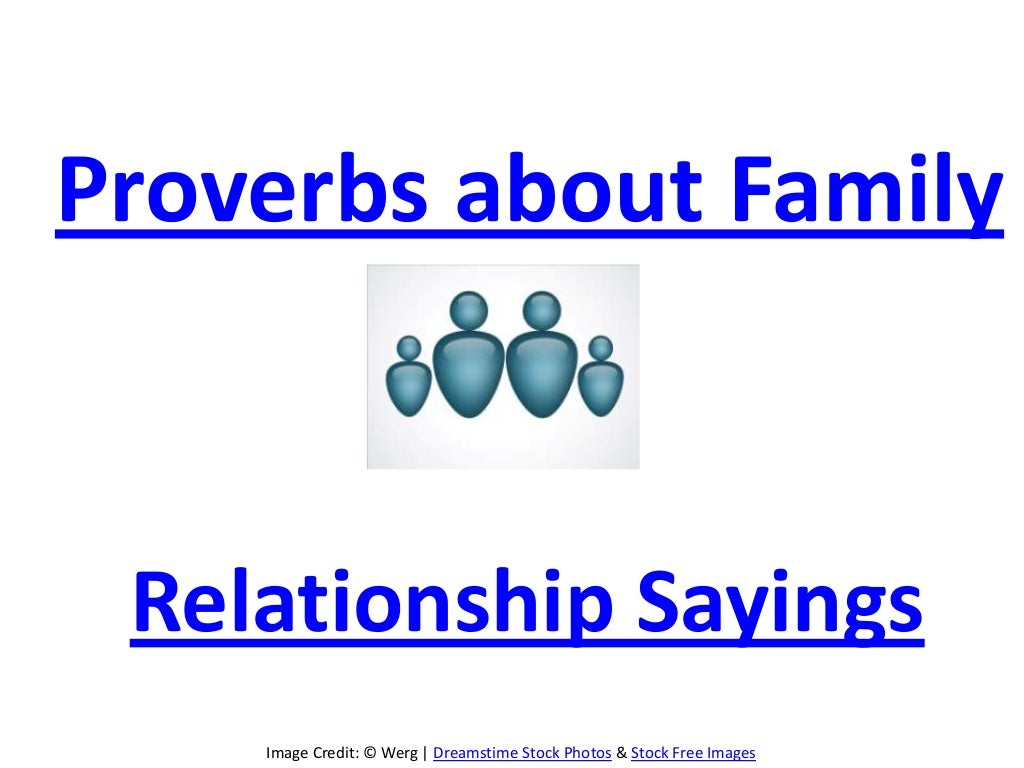 Proverbs about Family

Relationship Sayings

Image Credit: © Werg | Dreamstime Stock Photos & Stock Free Images